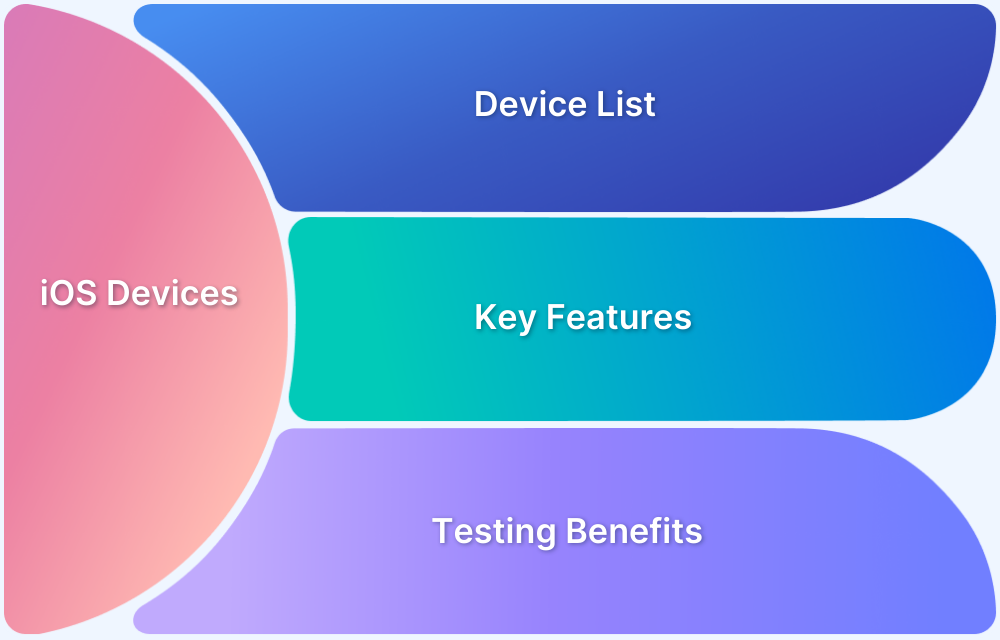 iOS Devices

Device List

Key Features

Testing Benefits